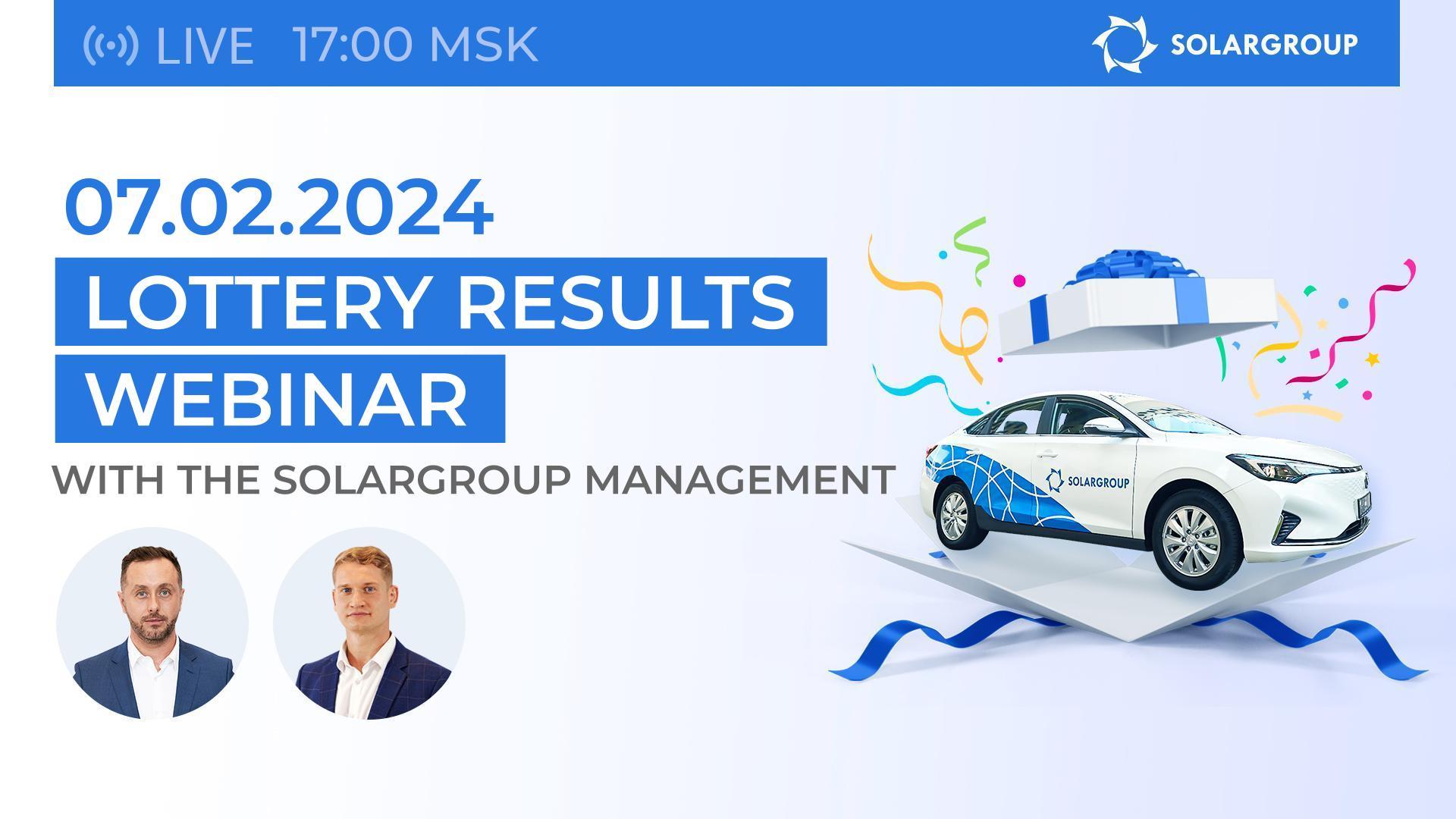 LIVE 17:00 MSK

SOLARGROUP

07.02.2024

LOTTERY RESULTS WEBINAR

WITH THE SOLARGROUP MANAGEMENT

SOLARGROUP